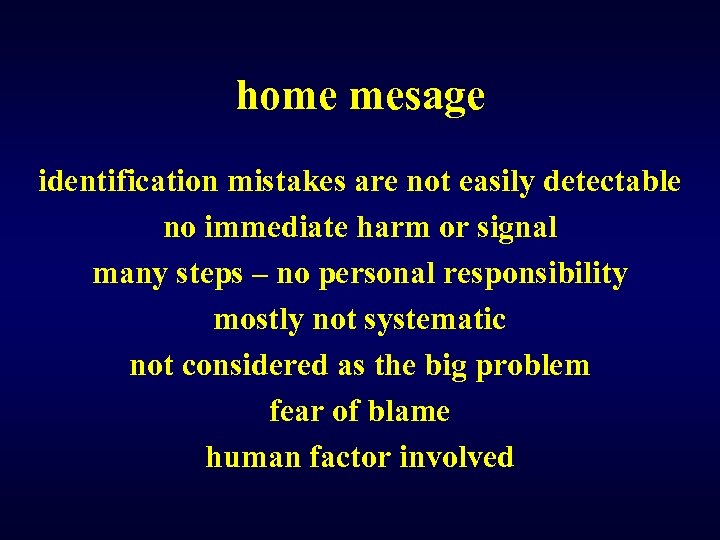 home mesage

identification mistakes are not easily detectable
no immediate harm or signal
many steps – no personal responsibility
mostly not systematic
not considered as the big problem
fear of blame
human factor involved